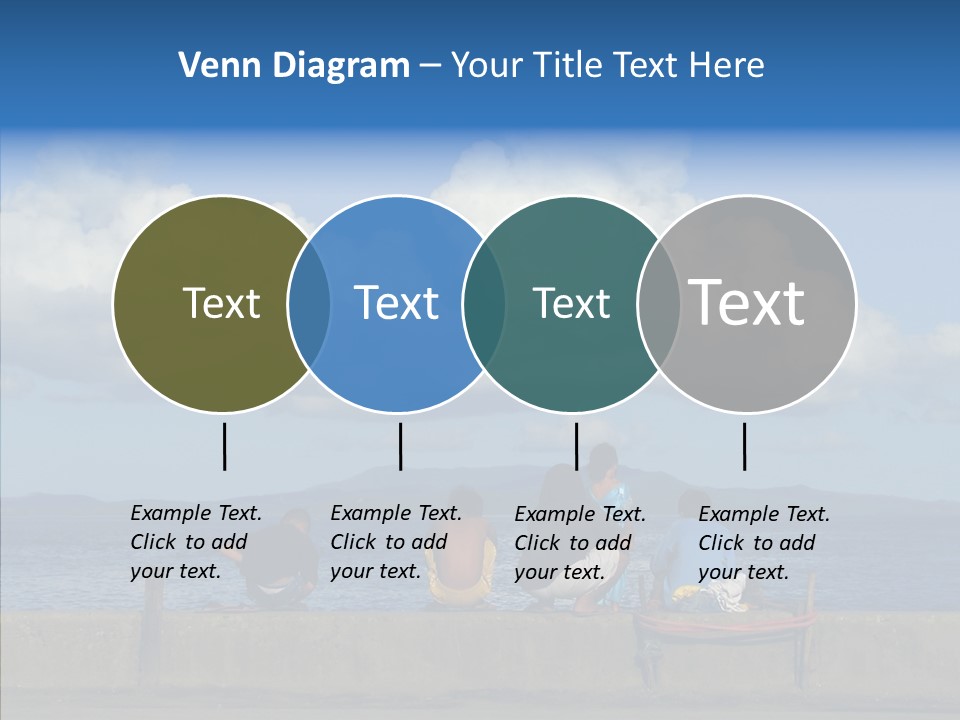 Venn Diagram – Your Title Text Here

Text

Text

Text

Text

Example Text. Click to add your text.

Example Text. Click to add your text.

Example Text. Click to add your text.

Example Text. Click to add your text.